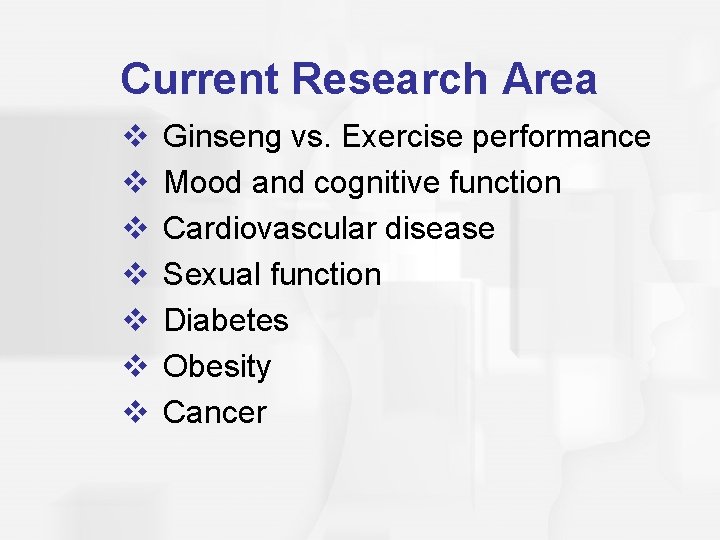 Current Research Area

❖ Ginseng vs. Exercise performance
❖ Mood and cognitive function
❖ Cardiovascular disease
❖ Sexual function
❖ Diabetes
❖ Obesity
❖ Cancer